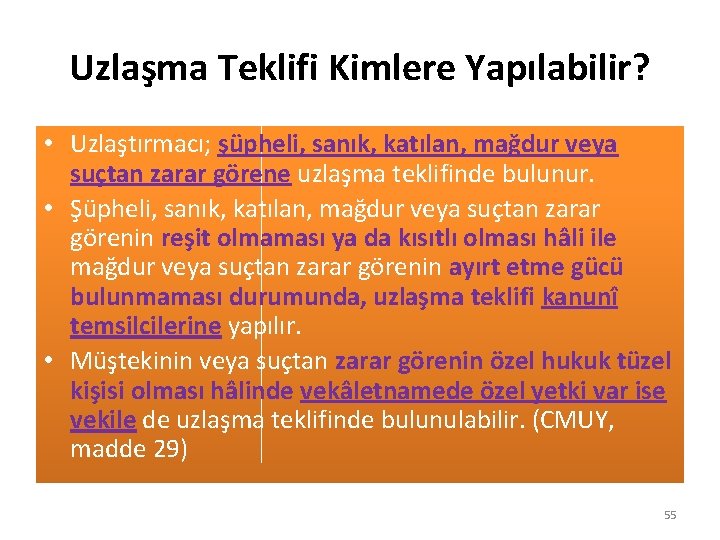 Uzlaşma Teklifi Kimlere Yapılabilir?

• Uzlaştırmacı; şüpheli, sanık, katılan, mağdur veya suçtan zarar görene uzlaşma teklifinde bulunur.
• Şüpheli, sanık, katılan, mağdur veya suçtan zarar görenin reşit olmaması ya da kısıtlı olması hâli ile mağdur veya suçtan zarar görenin ayırt etme gücü bulunmaması durumunda, uzlaşma teklifi kanunî temsilcilerine yapılır.
• Müştekinin veya suçtan zarar görenin özel hukuk tüzel kişisi olması hâlinde vekâletnamede özel yetki var ise vekile de uzlaşma teklifinde bulunulabilir. (CMUY, madde 29)

55